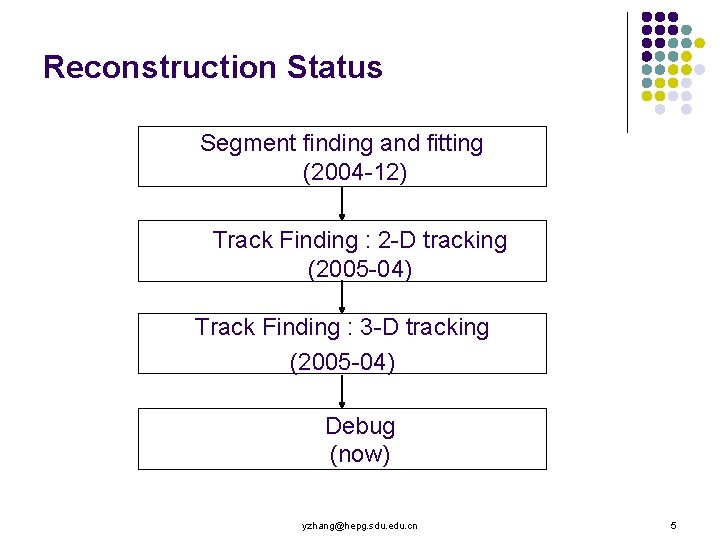 Reconstruction Status

Segment finding and fitting
(2004-12)

Track Finding : 2-D tracking
(2005-04)

Track Finding : 3-D tracking
(2005-04)

Debug
(now)

yzhang@hepg.sdu.edu.cn

5